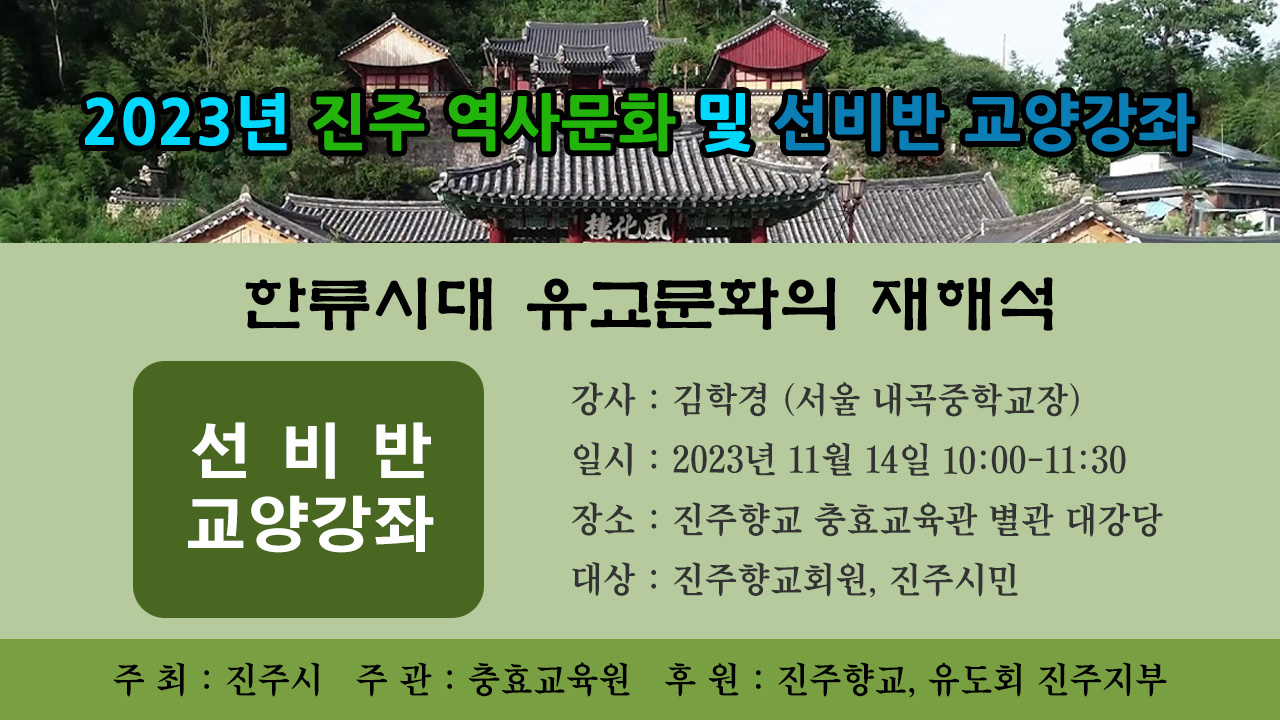 2023년 진주 역사문화 및 선비반 교양강좌

樓化風

한류시대 유교문화의 재해석

선 비 반
교양강좌

강사 : 김학경 (서울 내곡중학교장)
일시 : 2023년 11월 14일 10:00-11:30
장소 : 진주향교 충효교육관 별관 대강당
대상 : 진주향교회원, 진주시민

주 최 : 진주시 주 관 : 충효교육원 후 원 : 진주향교, 유도회 진주지부